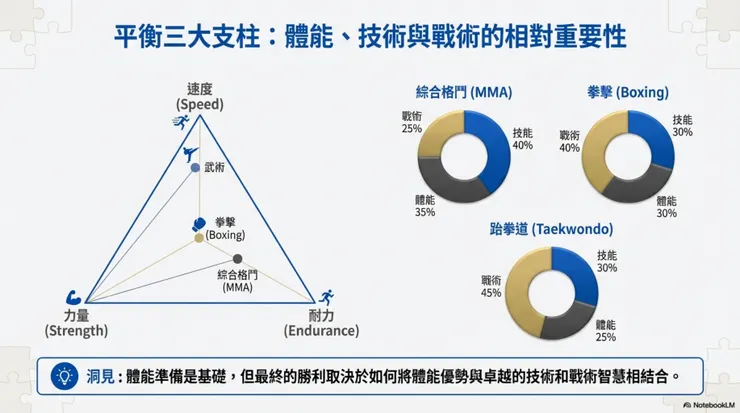 平衡三大支柱：體能、技術與戰術的相對重要性

速度
(Speed)

武術

拳擊
(Boxing)

綜合格鬥
(MMA)

力量
(Strength)

耐力
(Endurance)

綜合格鬥 (MMA)
戰術
25%
技能
40%
體能
35%

拳擊 (Boxing)
戰術
40%
技能
30%
體能
30%

跆拳道 (Taekwondo)
戰術
45%
技能
30%
體能
25%

洞見：體能準備是基礎，但最終的勝利取決於如何將體能優勢與卓越的技術和戰術智慧相結合。

NotebookLM